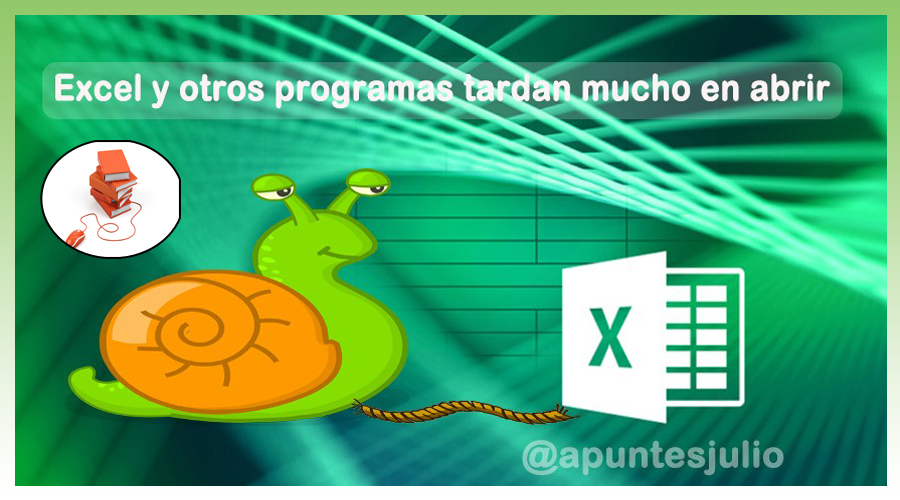 Excel y otros programas tardan mucho en abrir

X

@apuntesjulio